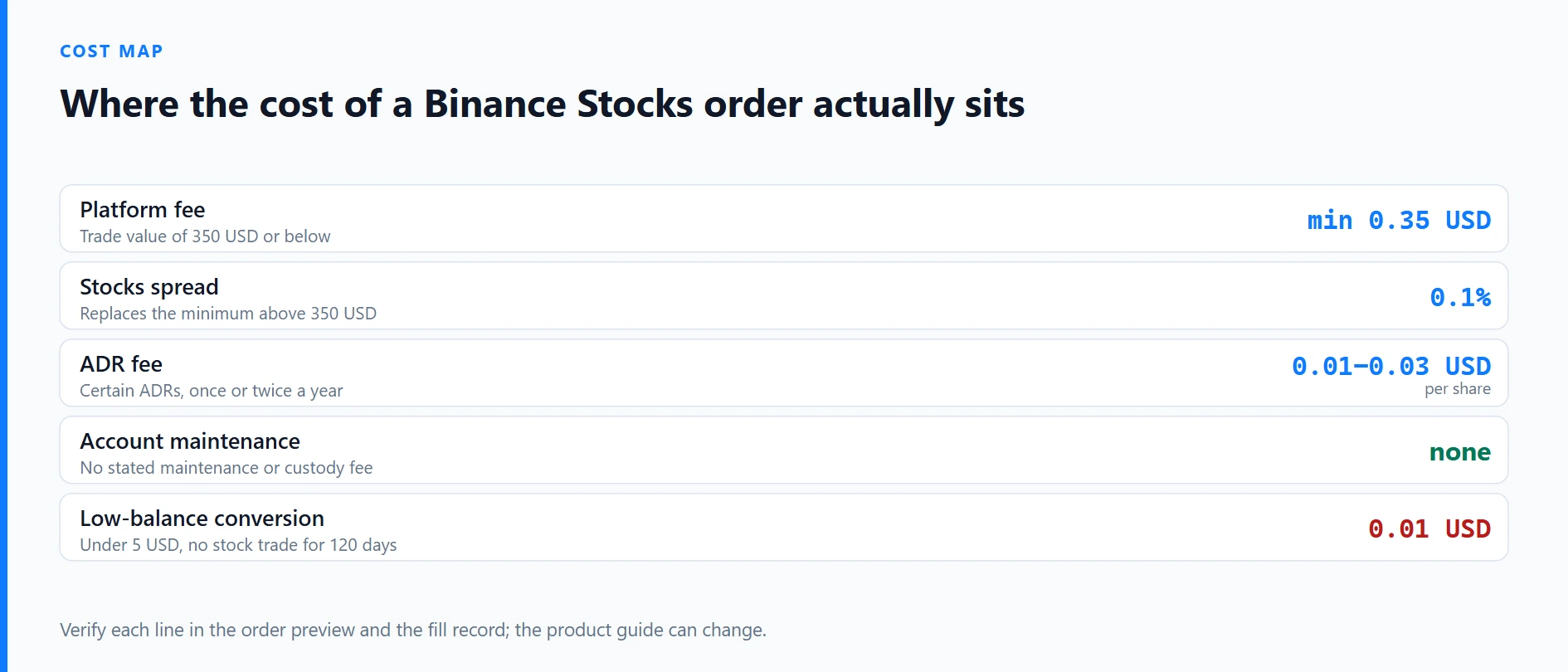 COST MAP

Where the cost of a Binance Stocks order actually sits

Platform fee
Trade value of 350 USD or below
min 0.35 USD

Stocks spread
Replaces the minimum above 350 USD
0.1%

ADR fee
Certain ADRs, once or twice a year
0.01–0.03 USD
per share

Account maintenance
No stated maintenance or custody fee
none

Low-balance conversion
Under 5 USD, no stock trade for 120 days
0.01 USD

Verify each line in the order preview and the fill record; the product guide can change.